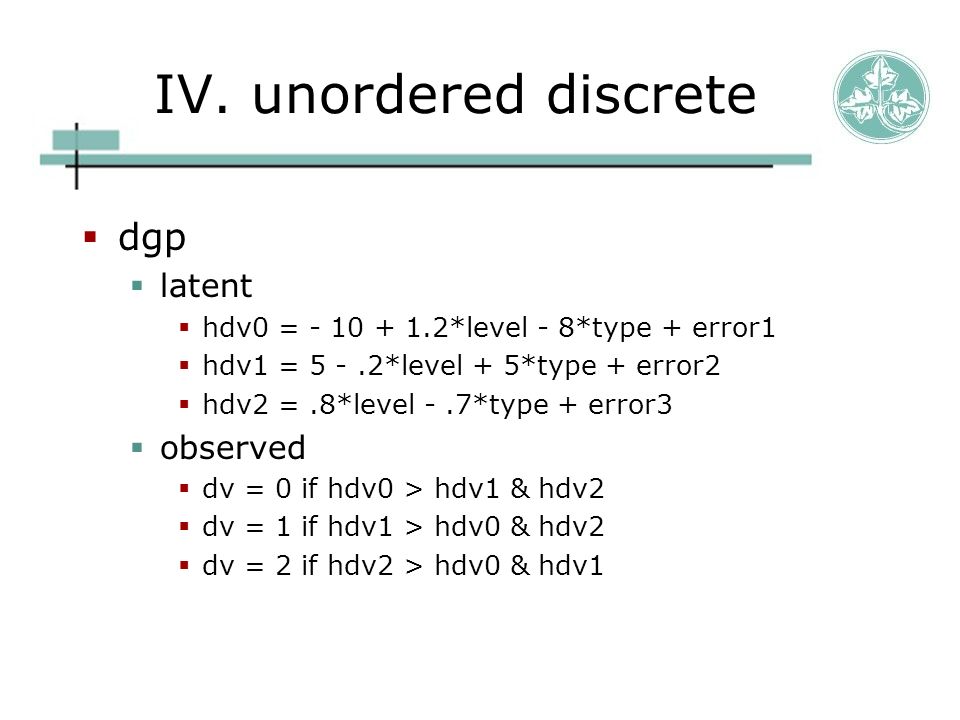 IV. unordered discrete

- dgp
  - latent
    - hdv0 = - 10 + 1.2*level - 8*type + error1
    - hdv1 = 5 - .2*level + 5*type + error2
    - hdv2 = .8*level - .7*type + error3
  - observed
    - dv = 0 if hdv0 > hdv1 & hdv2
    - dv = 1 if hdv1 > hdv0 & hdv2
    - dv = 2 if hdv2 > hdv0 & hdv1